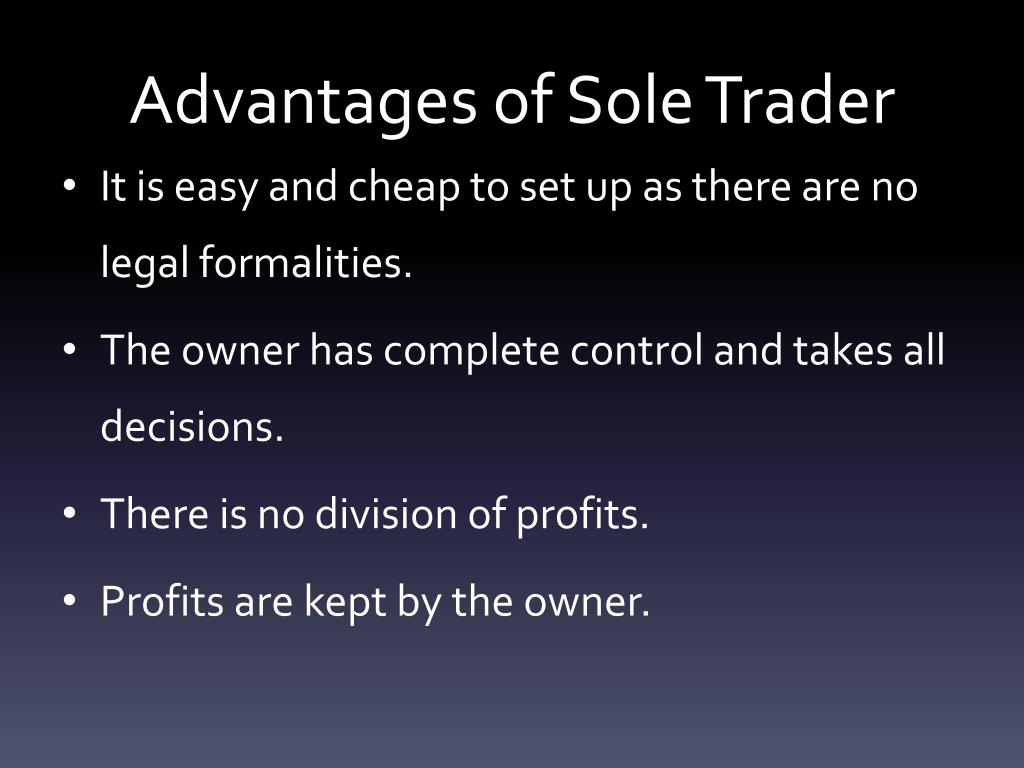 Advantages of Sole Trader

• It is easy and cheap to set up as there are no legal formalities.

• The owner has complete control and takes all decisions.

• There is no division of profits.

• Profits are kept by the owner.